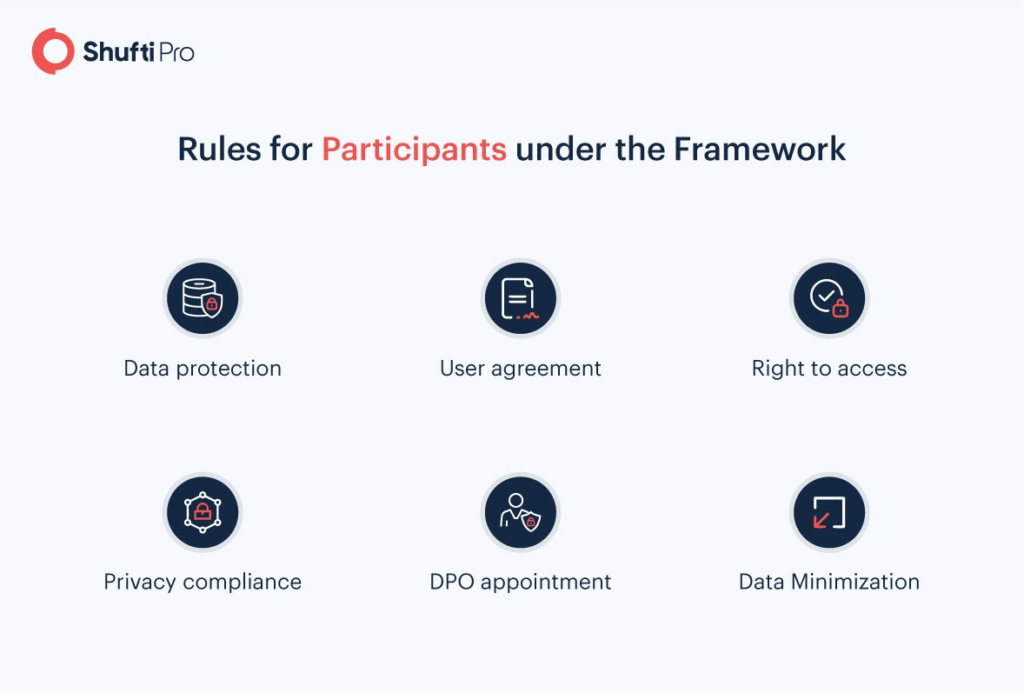 Shufti Pro

Rules for Participants under the Framework

Data protection

User agreement

Right to access

Privacy compliance

DPO appointment

Data Minimization